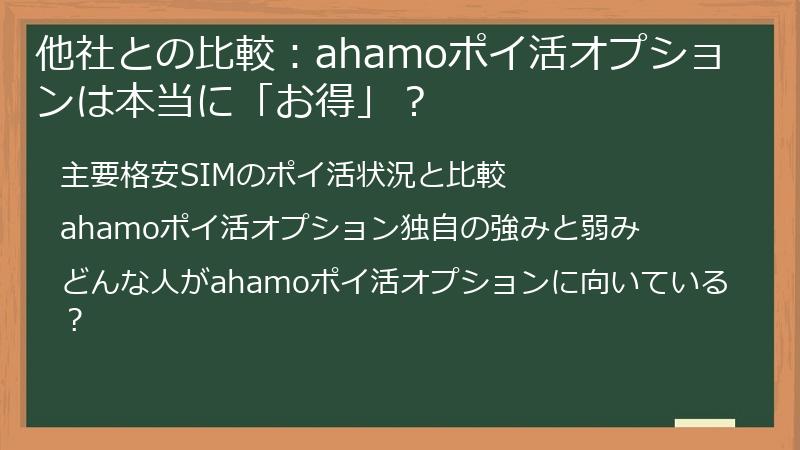 他社との比較：ahamoポイ活オプションは本当に「お得」？

主要格安SIMのポイ活状況と比較

ahamoポイ活オプション独自の強みと弱み

どんな人がahamoポイ活オプションに向いている？